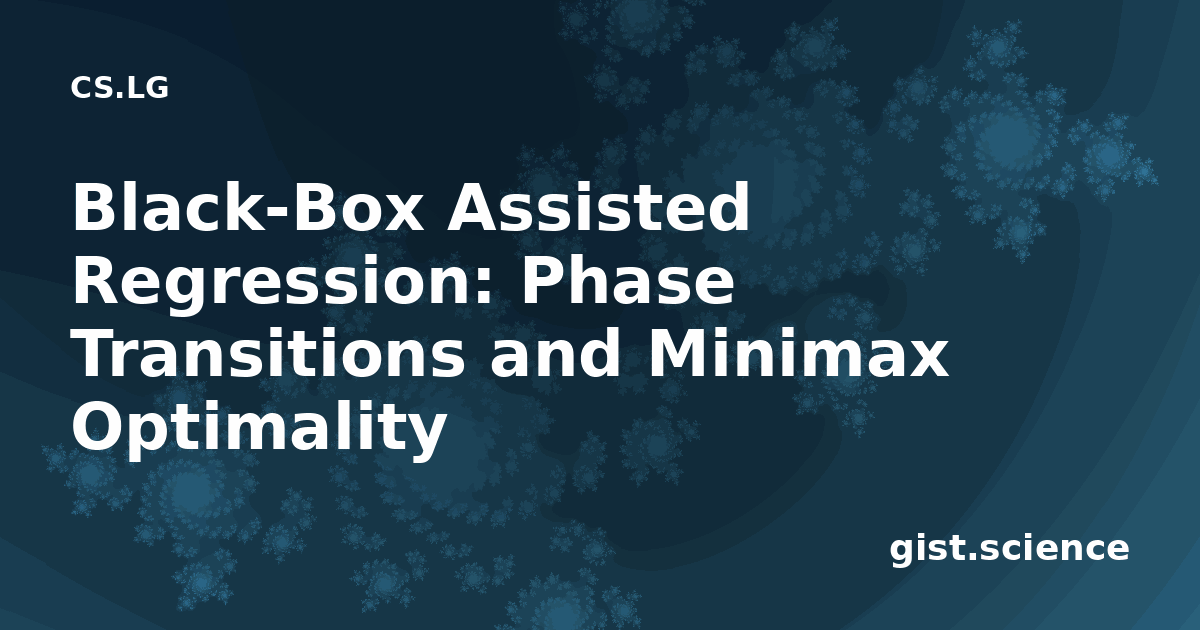 CS.LG

Black-Box Assisted Regression: Phase Transitions and Minimax Optimality

gist.science